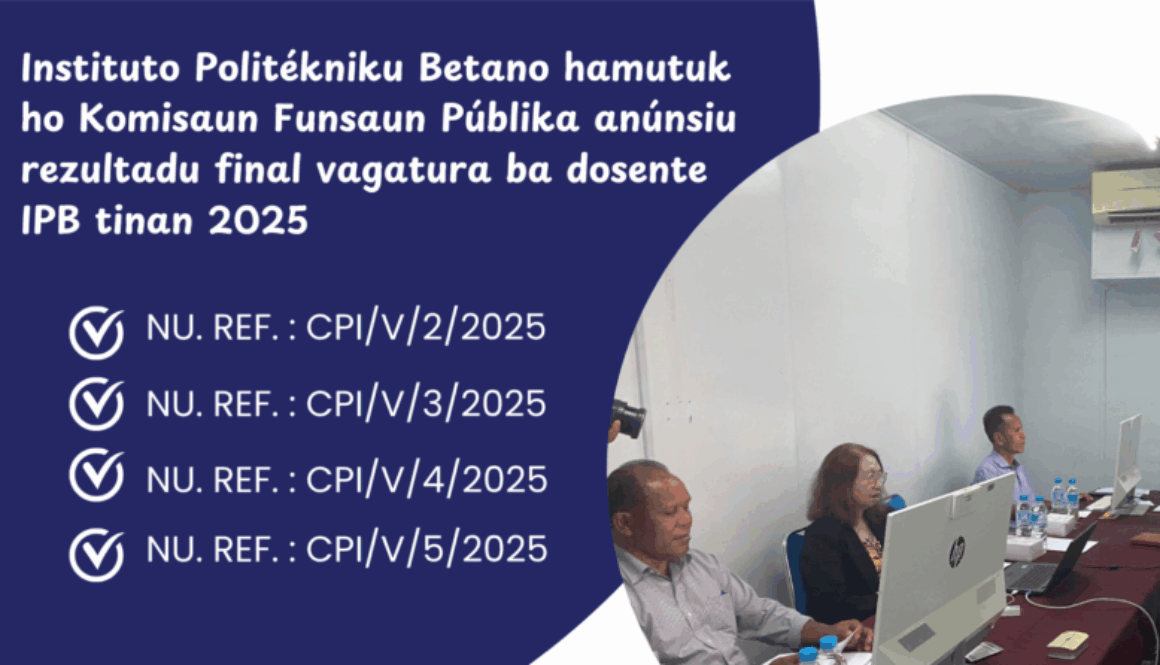 Instituto Politékniku Betano hamutuk ho Komisaun Funsaun Públika anúnsiu rezultadu final vagatura ba dosente IPB tinan 2025

NU. REF. : CPI/V/2/2025

NU. REF. : CPI/V/3/2025

NU. REF. : CPI/V/4/2025

NU. REF. : CPI/V/5/2025

hp